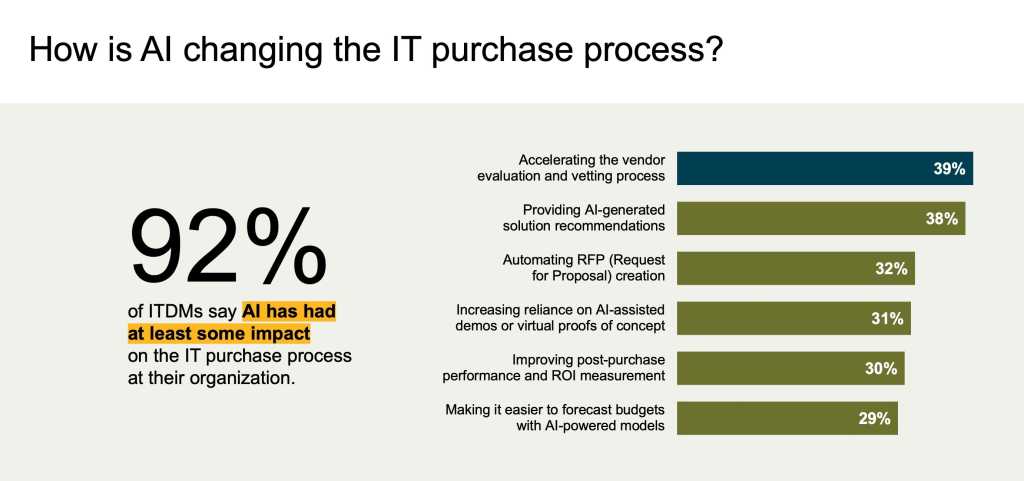 How is AI changing the IT purchase process?

92%

of ITDMs say AI has had at least some impact on the IT purchase process at their organization.

Accelerating the vendor evaluation and vetting process 39%

Providing AI-generated solution recommendations 38%

Automating RFP (Request for Proposal) creation 32%

Increasing reliance on AI-assisted demos or virtual proofs of concept 31%

Improving post-purchase performance and ROI measurement 30%

Making it easier to forecast budgets with AI-powered models 29%